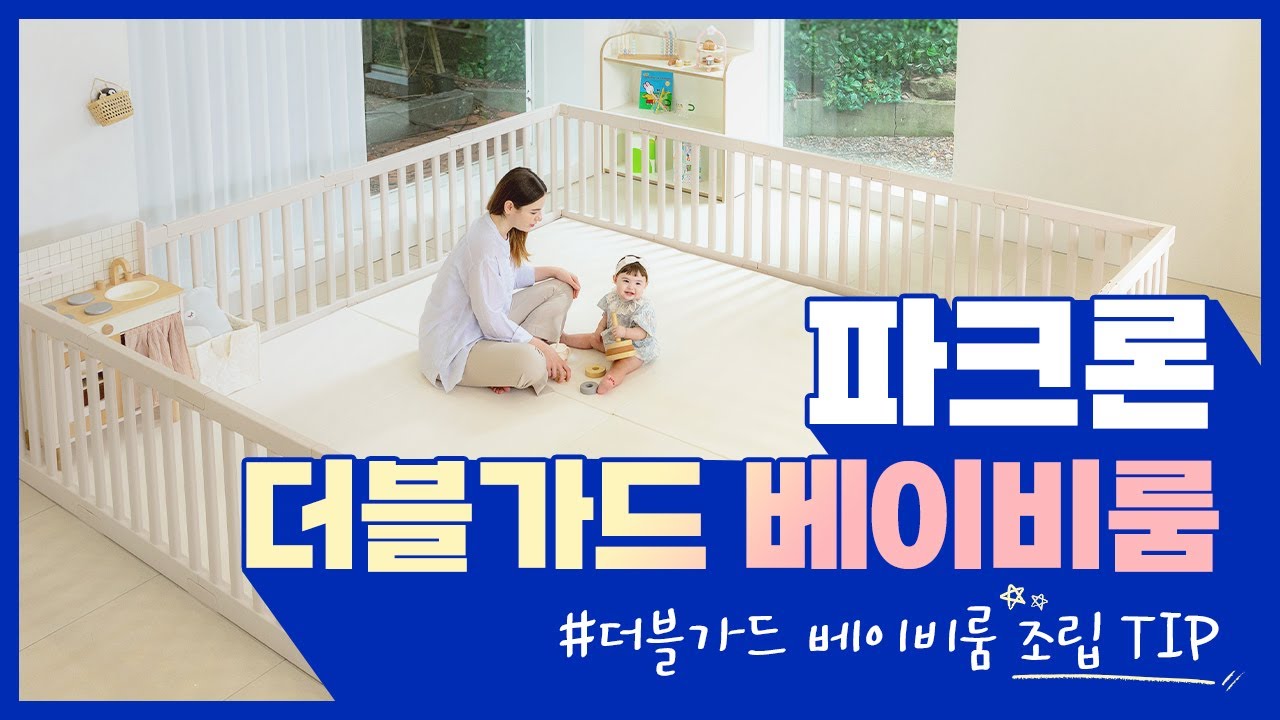 파크론
더블가드 베이비룸
#더블가드 베이비룸 조립 TIP